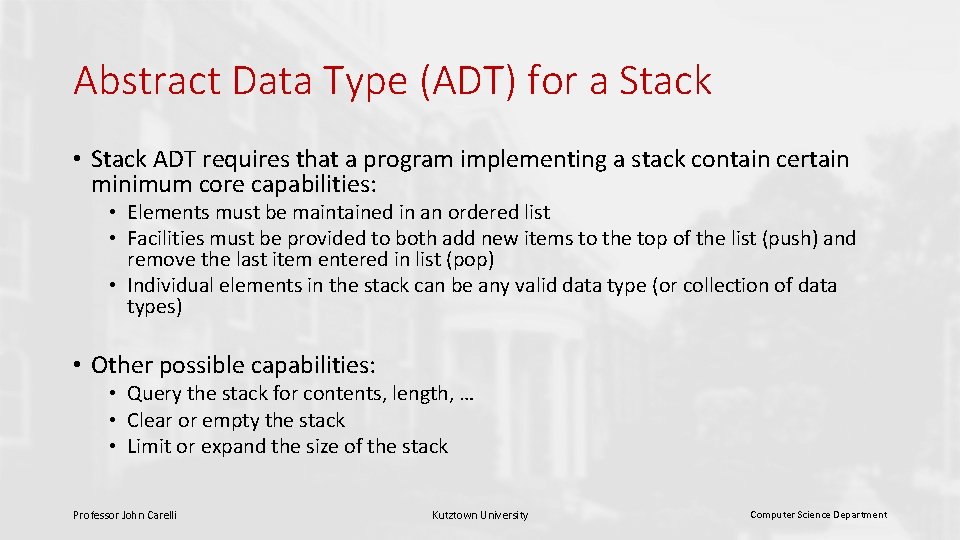 Abstract Data Type (ADT) for a Stack

• Stack ADT requires that a program implementing a stack contain certain minimum core capabilities:
  • Elements must be maintained in an ordered list
  • Facilities must be provided to both add new items to the top of the list (push) and remove the last item entered in list (pop)
  • Individual elements in the stack can be any valid data type (or collection of data types)

• Other possible capabilities:
  • Query the stack for contents, length, …
  • Clear or empty the stack
  • Limit or expand the size of the stack

Professor John Carelli

Kutztown University

Computer Science Department